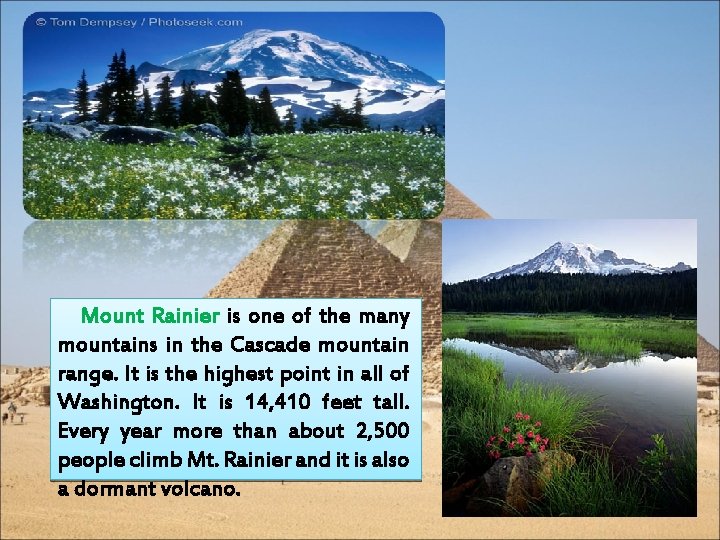 © Tom Dempsey / Photoseek.com

Mount Rainier is one of the many mountains in the Cascade mountain range. It is the highest point in all of Washington. It is 14,410 feet tall. Every year more than about 2,500 people climb Mt. Rainier and it is also a dormant volcano.